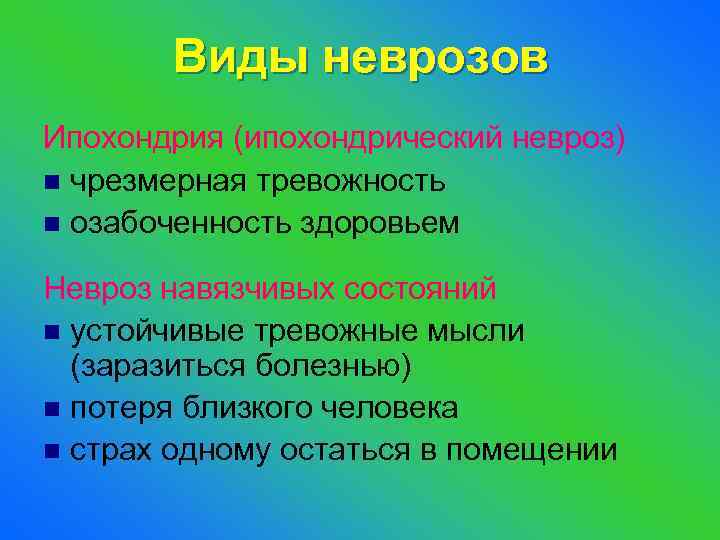 Виды неврозов

Ипохондрия (ипохондрический невроз)

- чрезмерная тревожность
- озабоченность здоровьем

Невроз навязчивых состояний

- устойчивые тревожные мысли (заразиться болезнью)
- потеря близкого человека
- страх одному остаться в помещении